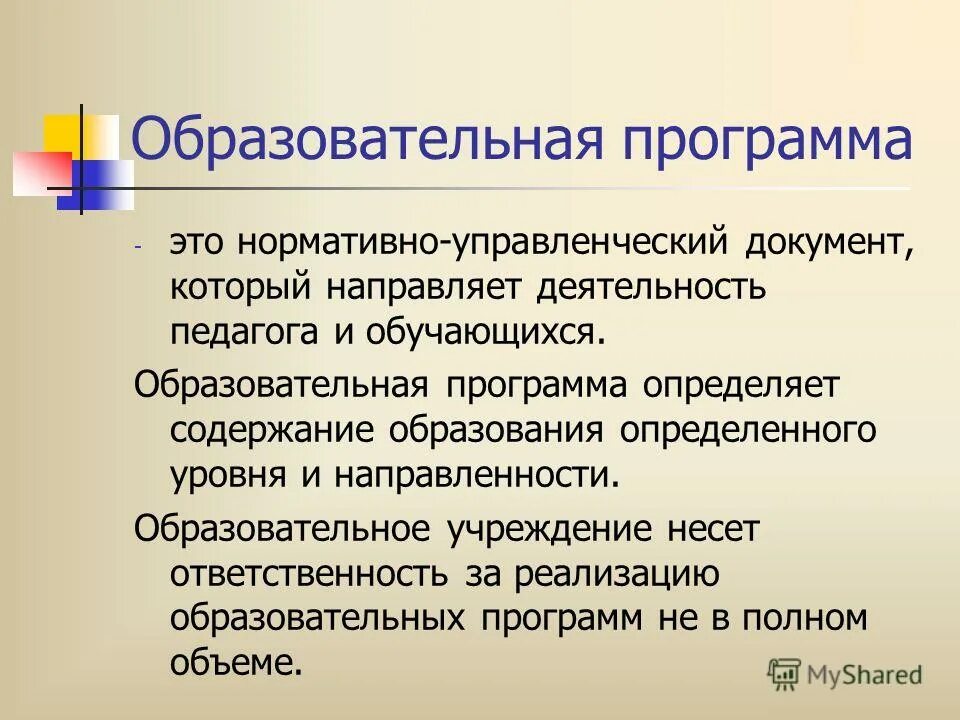 Образовательная программа

- это нормативно-управленческий документ, который направляет деятельность педагога и обучающихся.

Образовательная программа определяет содержание образования определенного уровня и направленности.

Образовательное учреждение несет ответственность за реализацию образовательных программ не в полном объеме.

MyShared